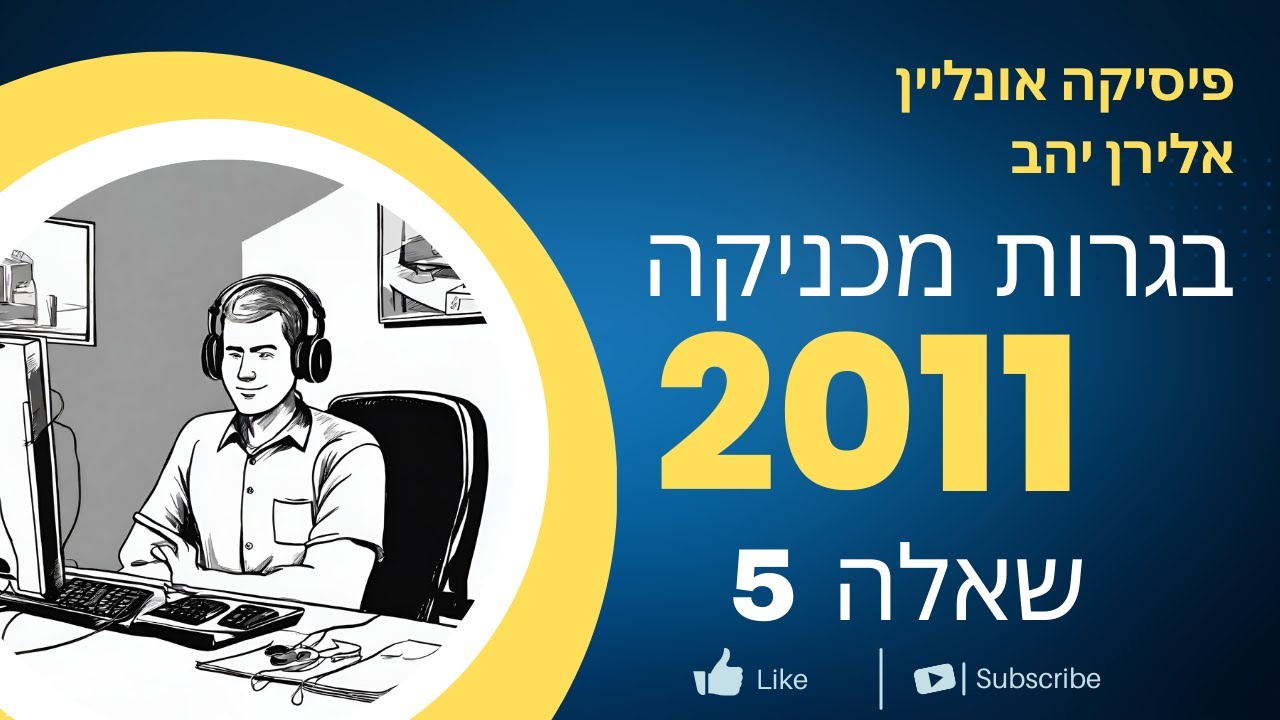 פיסיקה אונליין
אלירן יהב

בגרות מכניקה
2011
שאלה 5

Like
Subscribe